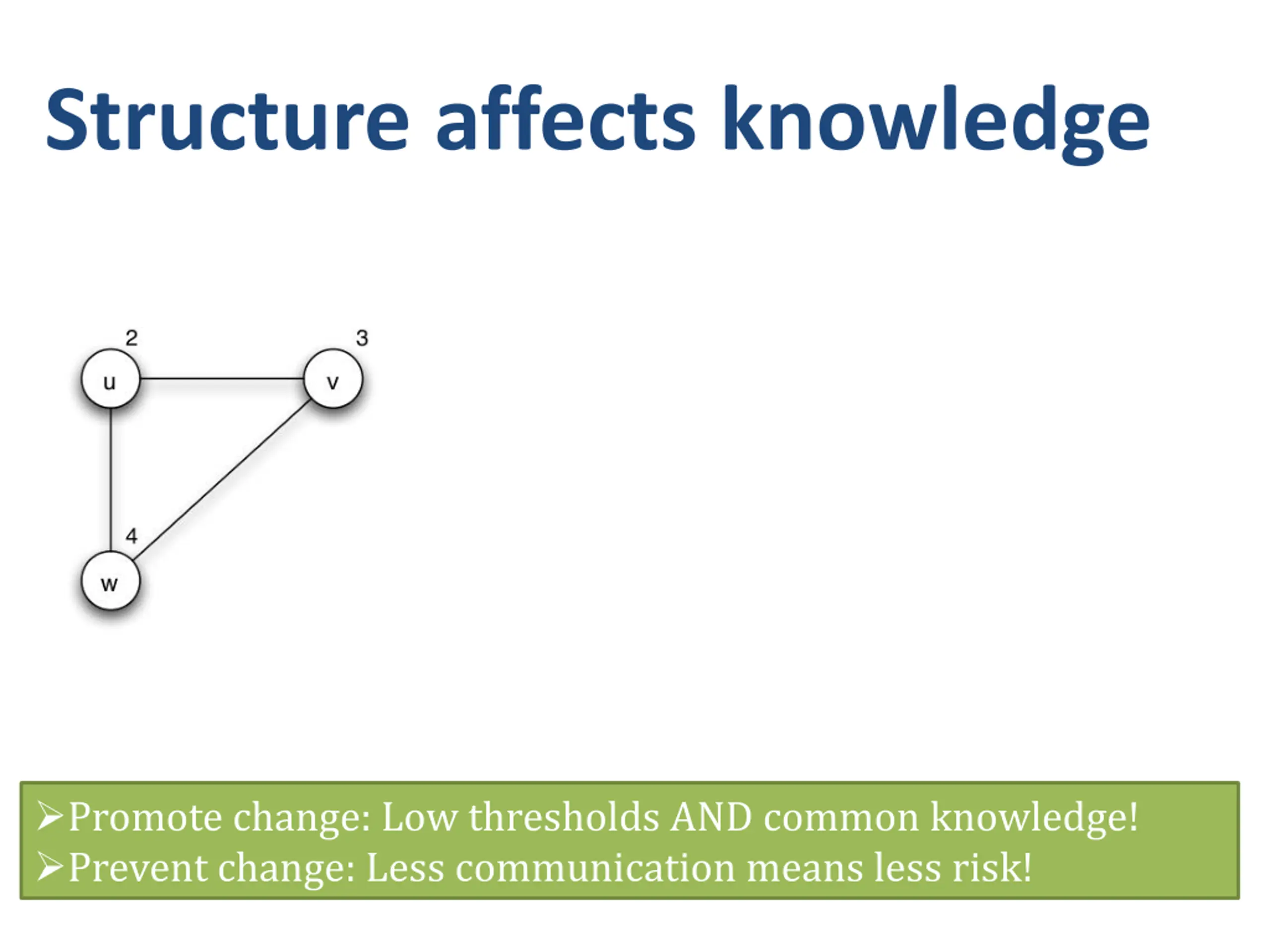 Structure affects knowledge

2
u
3
v
4
w

➢Promote change: Low thresholds AND common knowledge!
➢Prevent change: Less communication means less risk!